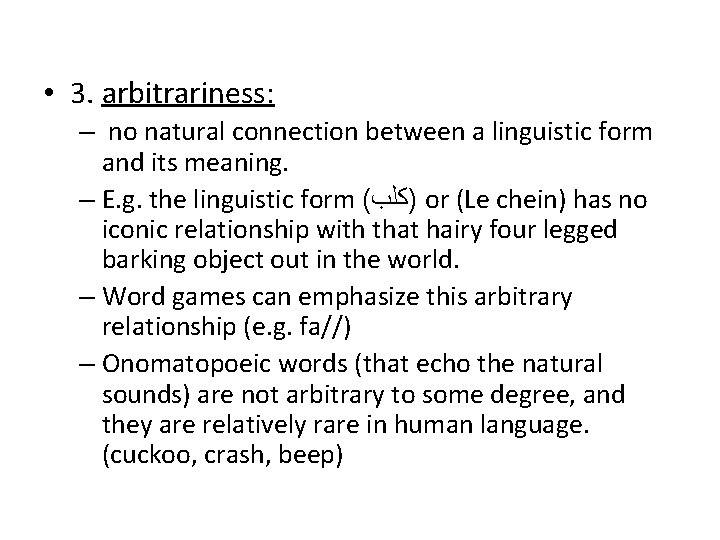 • 3. arbitrariness:

– no natural connection between a linguistic form and its meaning.

– E.g. the linguistic form (كلب) or (Le chein) has no iconic relationship with that hairy four legged barking object out in the world.

– Word games can emphasize this arbitrary relationship (e.g. fa//)

– Onomatopoeic words (that echo the natural sounds) are not arbitrary to some degree, and they are relatively rare in human language. (cuckoo, crash, beep)